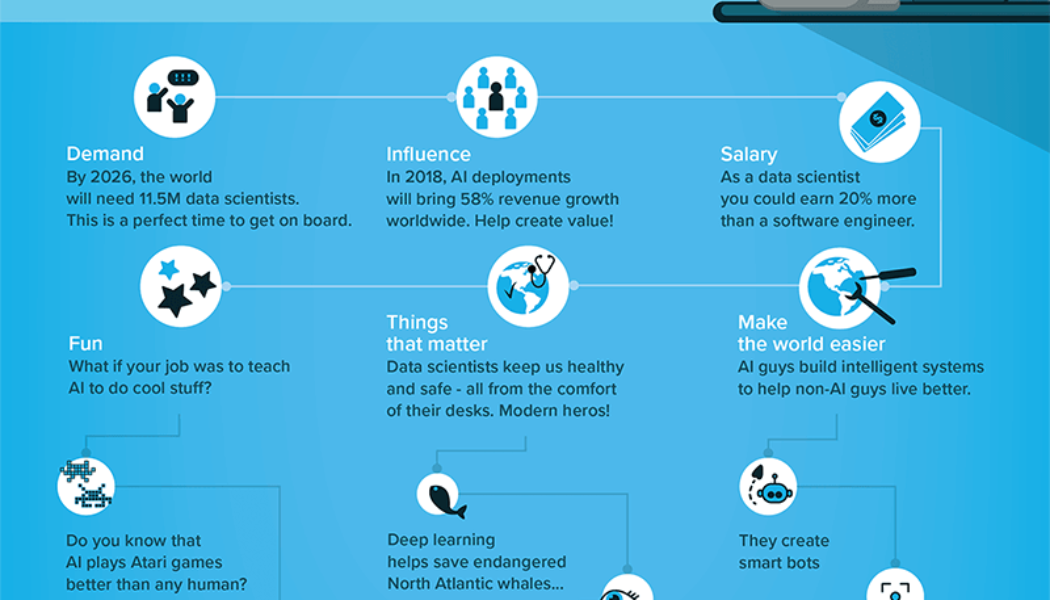 Demand
By 2026, the world will need 11.5M data scientists. This is a perfect time to get on board.

Influence
In 2018, AI deployments will bring 58% revenue growth worldwide. Help create value!

Salary
As a data scientist you could earn 20% more than a software engineer.

Fun
What if your job was to teach AI to do cool stuff?

Things that matter
Data scientists keep us healthy and safe - all from the comfort of their desks. Modern heros!

Make the world easier
AI guys build intelligent systems to help non-AI guys live better.

Do you know that AI plays Atari games better than any human?

Deep learning helps save endangered North Atlantic whales...

They create smart bots